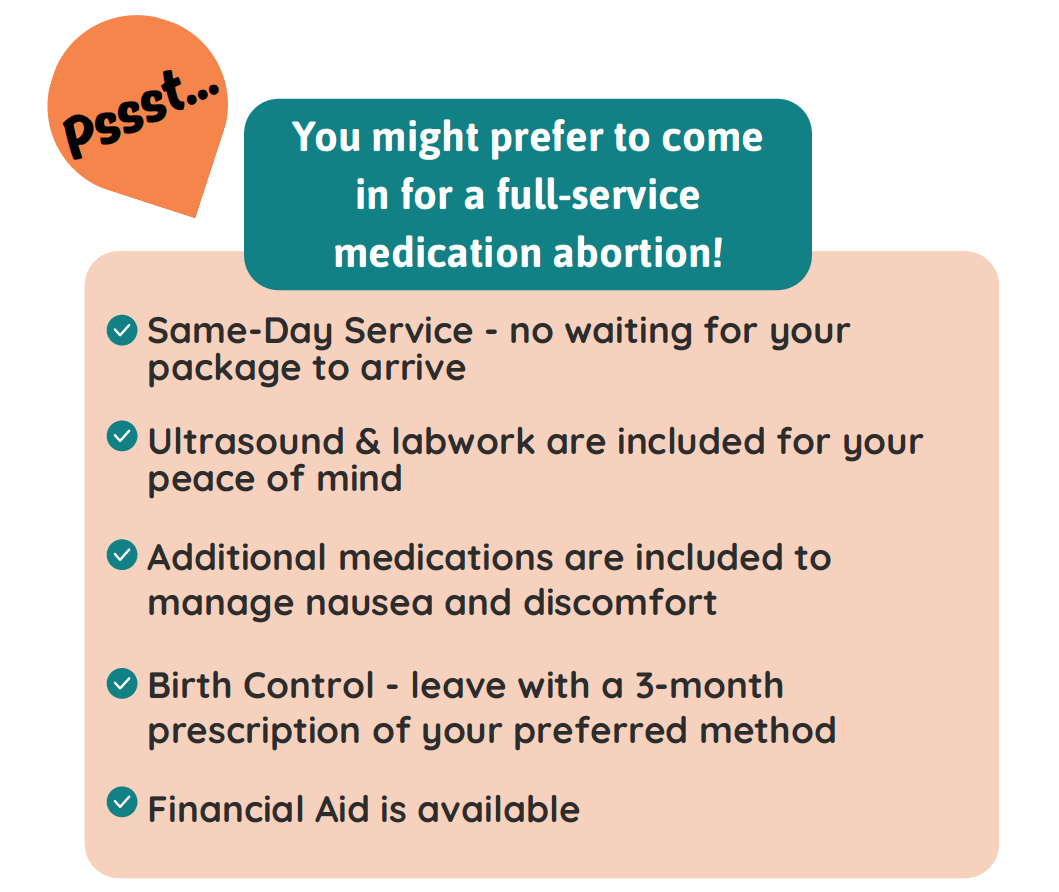 Pssst...

You might prefer to come in for a full-service medication abortion!

Same-Day Service - no waiting for your package to arrive

Ultrasound & labwork are included for your peace of mind

Additional medications are included to manage nausea and discomfort

Birth Control - leave with a 3-month prescription of your preferred method

Financial Aid is available